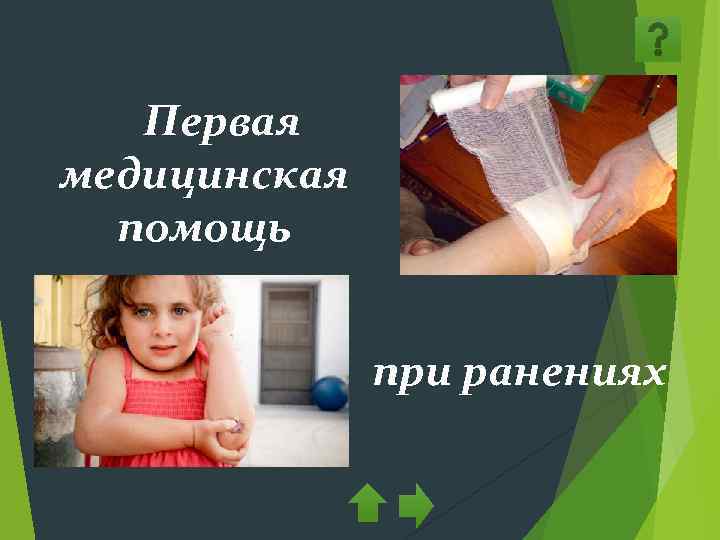 ?

Первая медицинская помощь

при ранениях